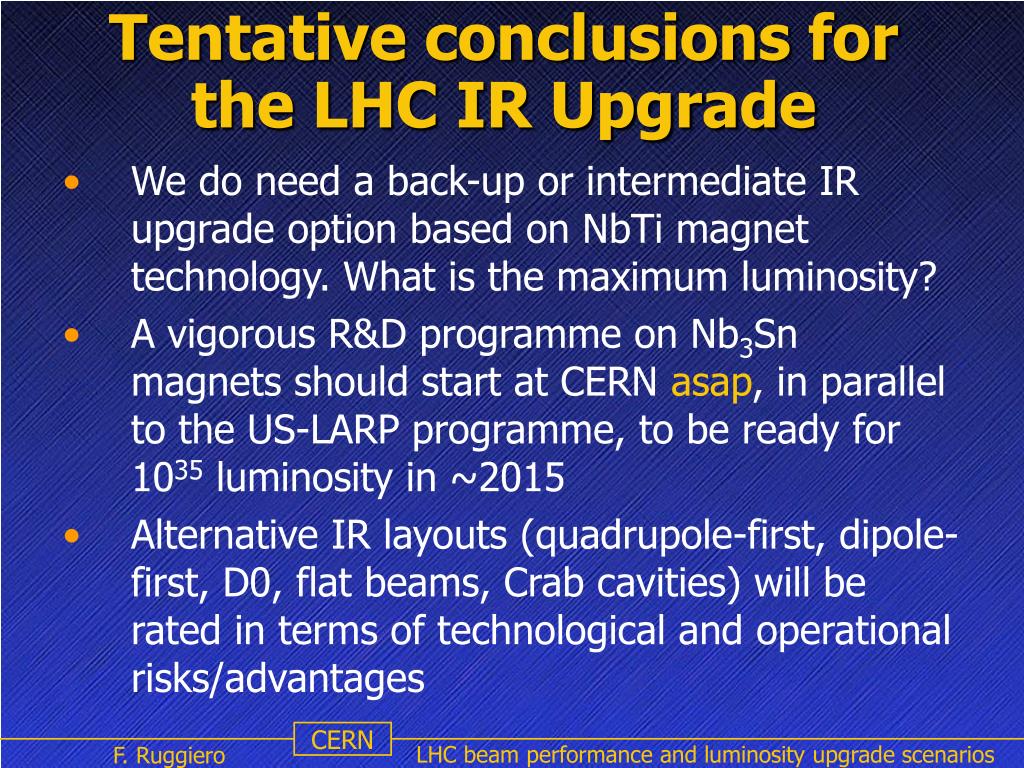 Tentative conclusions for the LHC IR Upgrade

• We do need a back-up or intermediate IR upgrade option based on NbTi magnet technology. What is the maximum luminosity?

• A vigorous R&D programme on $Nb_3Sn$ magnets should start at CERN asap, in parallel to the US-LARP programme, to be ready for $10^{35}$ luminosity in ~2015

• Alternative IR layouts (quadrupole-first, dipole-first, D0, flat beams, Crab cavities) will be rated in terms of technological and operational risks/advantages

F. Ruggiero

CERN

LHC beam performance and luminosity upgrade scenarios